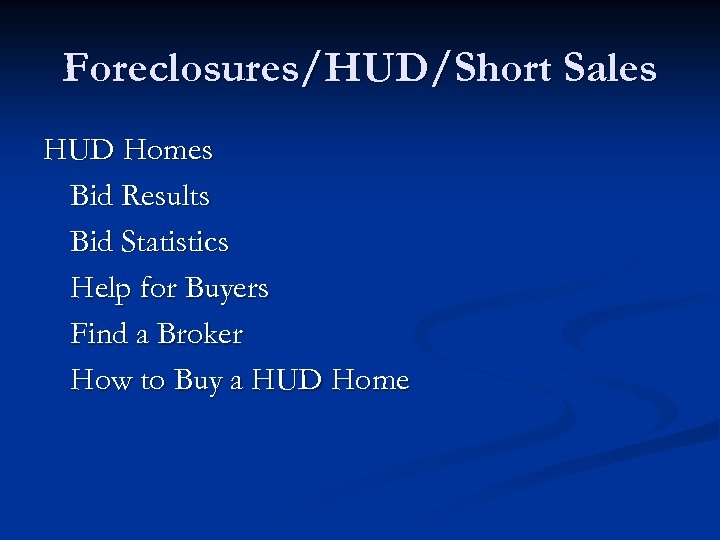 Foreclosures/HUD/Short Sales

HUD Homes

Bid Results

Bid Statistics

Help for Buyers

Find a Broker

How to Buy a HUD Home